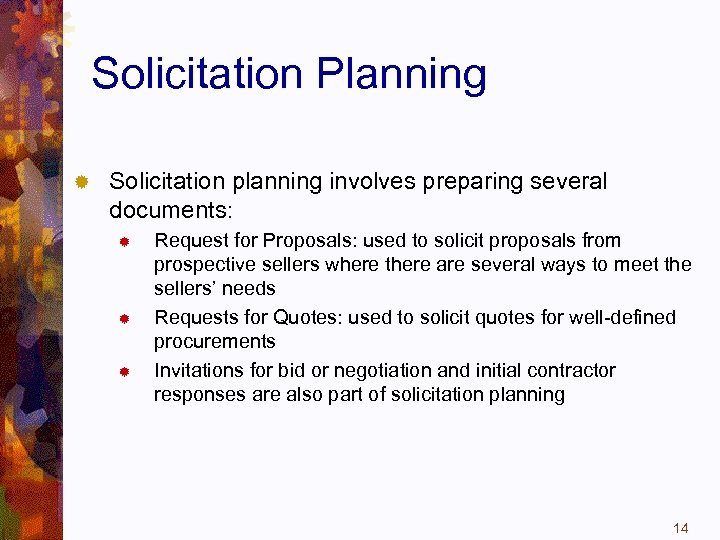 Solicitation Planning

Solicitation planning involves preparing several documents:

Request for Proposals: used to solicit proposals from prospective sellers where there are several ways to meet the sellers' needs

Requests for Quotes: used to solicit quotes for well-defined procurements

Invitations for bid or negotiation and initial contractor responses are also part of solicitation planning

14